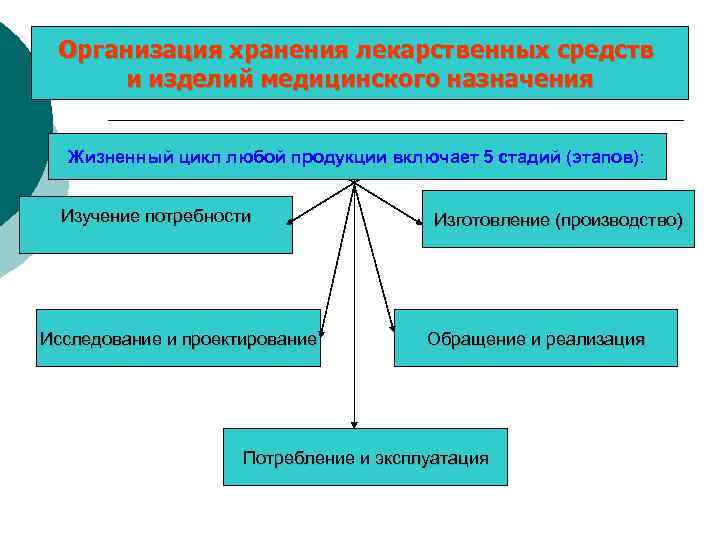 Организация хранения лекарственных средств и изделий медицинского назначения

Жизненный цикл любой продукции включает 5 стадий (этапов):

Изучение потребности

Изготовление (производство)

Исследование и проектирование

Обращение и реализация

Потребление и эксплуатация